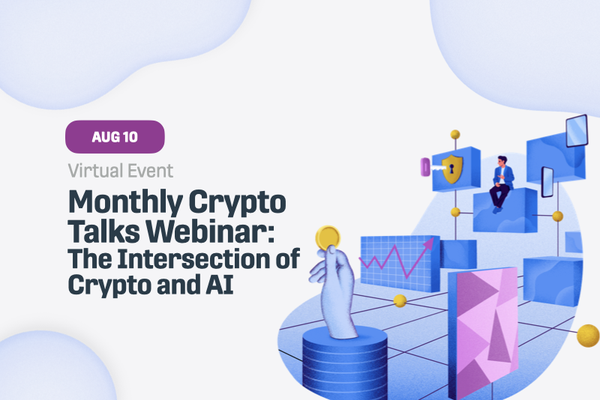 AUG 10

Virtual Event

Monthly Crypto Talks Webinar: The Intersection of Crypto and AI